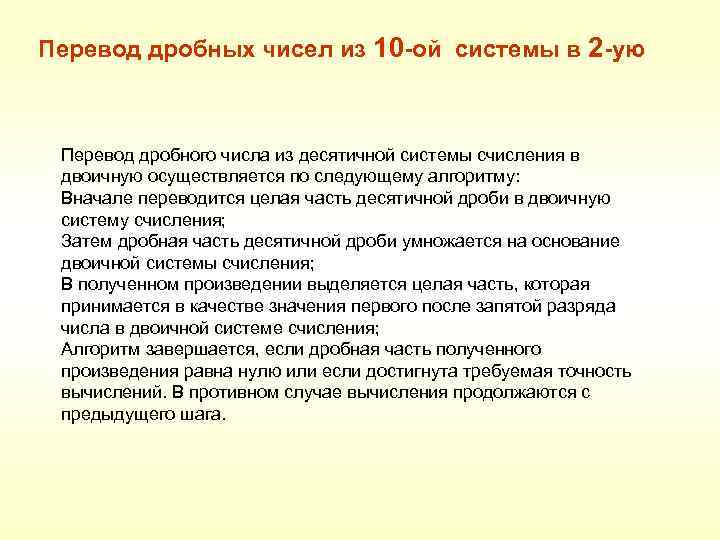 Перевод дробных чисел из 10-ой системы в 2-ую

Перевод дробного числа из десятичной системы счисления в двоичную осуществляется по следующему алгоритму:
Вначале переводится целая часть десятичной дроби в двоичную систему счисления;
Затем дробная часть десятичной дроби умножается на основание двоичной системы счисления;
В полученном произведении выделяется целая часть, которая принимается в качестве значения первого после запятой разряда числа в двоичной системе счисления;
Алгоритм завершается, если дробная часть полученного произведения равна нулю или если достигнута требуемая точность вычислений. В противном случае вычисления продолжаются с предыдущего шага.